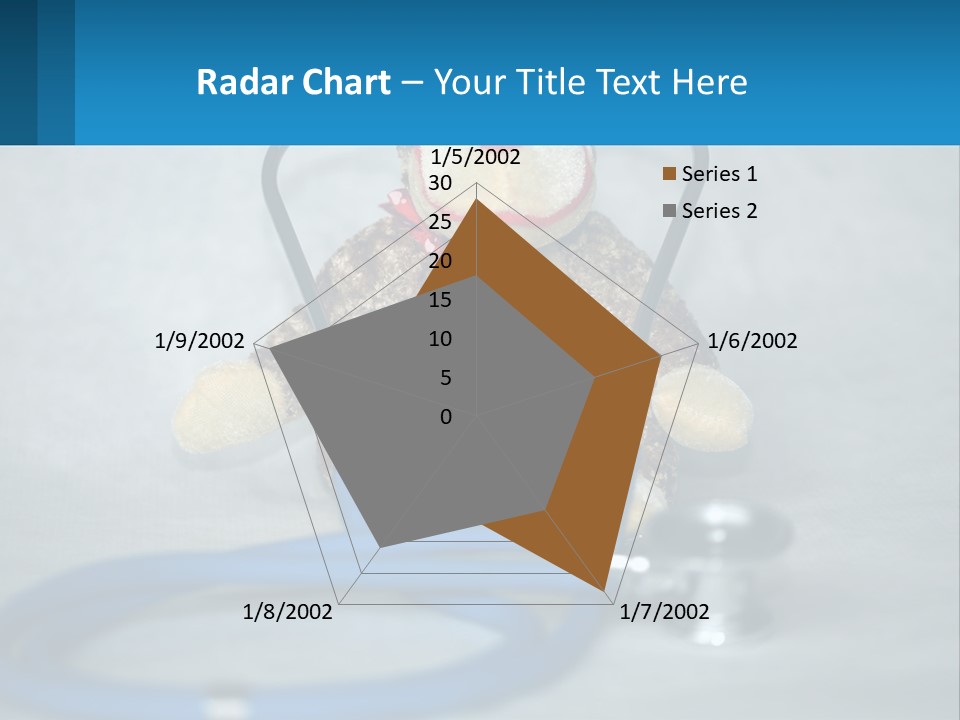 Radar Chart – Your Title Text Here

1/5/2002
30
25
20
15
10
5
0

Series 1
Series 2

1/6/2002
1/7/2002
1/8/2002
1/9/2002